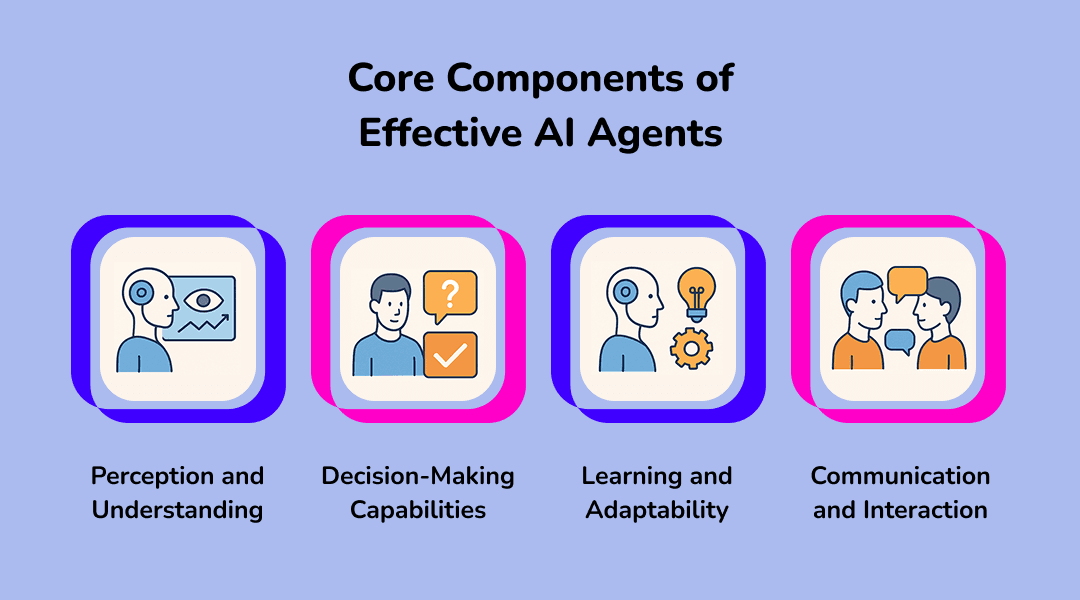 Core Components of Effective AI Agents

?

Perception and Understanding

Decision-Making Capabilities

Learning and Adaptability

Communication and Interaction